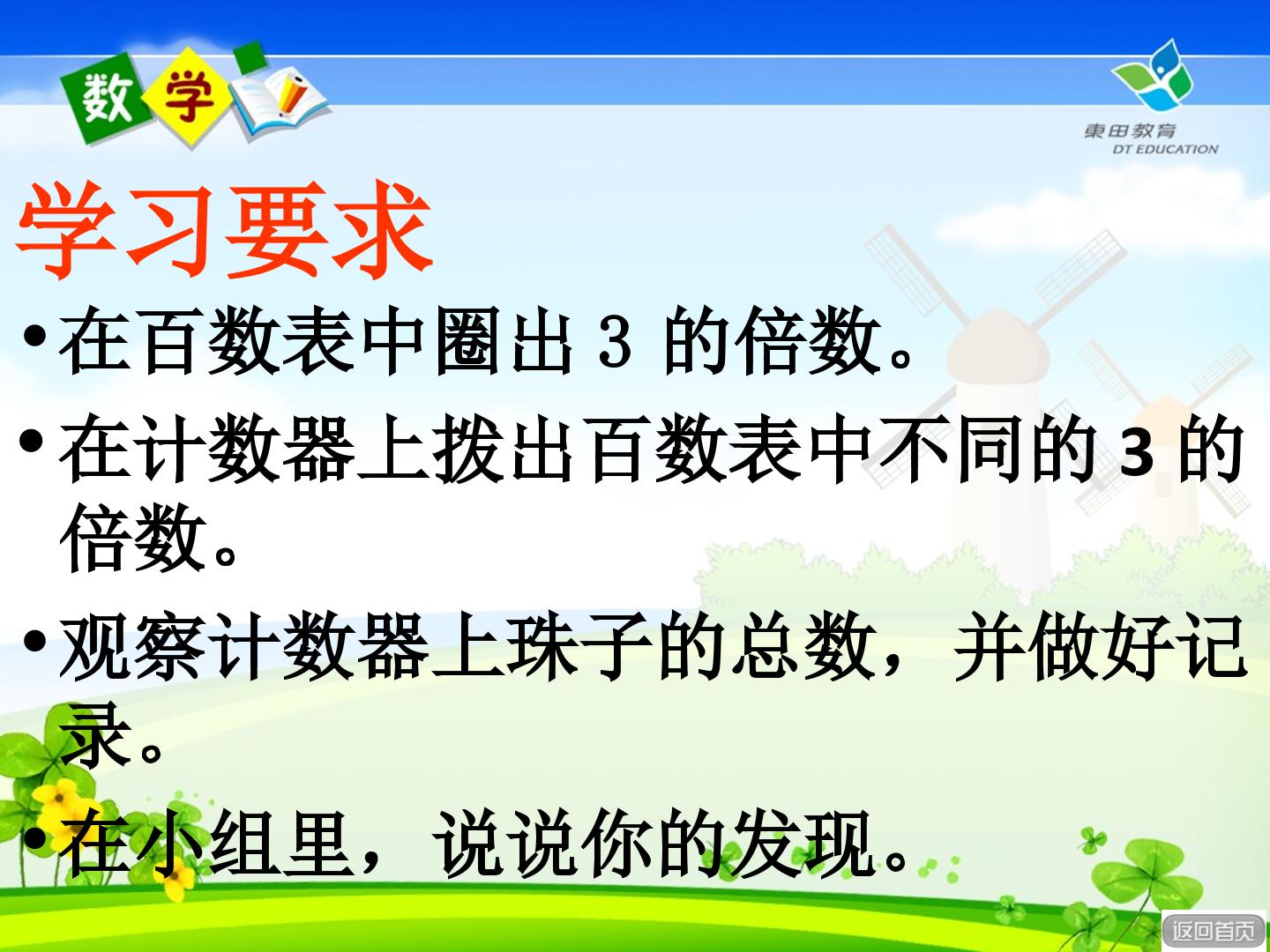 数学

東田教育
DT EDUCATION

学习要求

• 在百数表中圈出3的倍数。

• 在计数器上拨出百数表中不同的3的倍数。

• 观察计数器上珠子的总数，并做好记录。

• 在小组里，说说你的发现。

返回首页